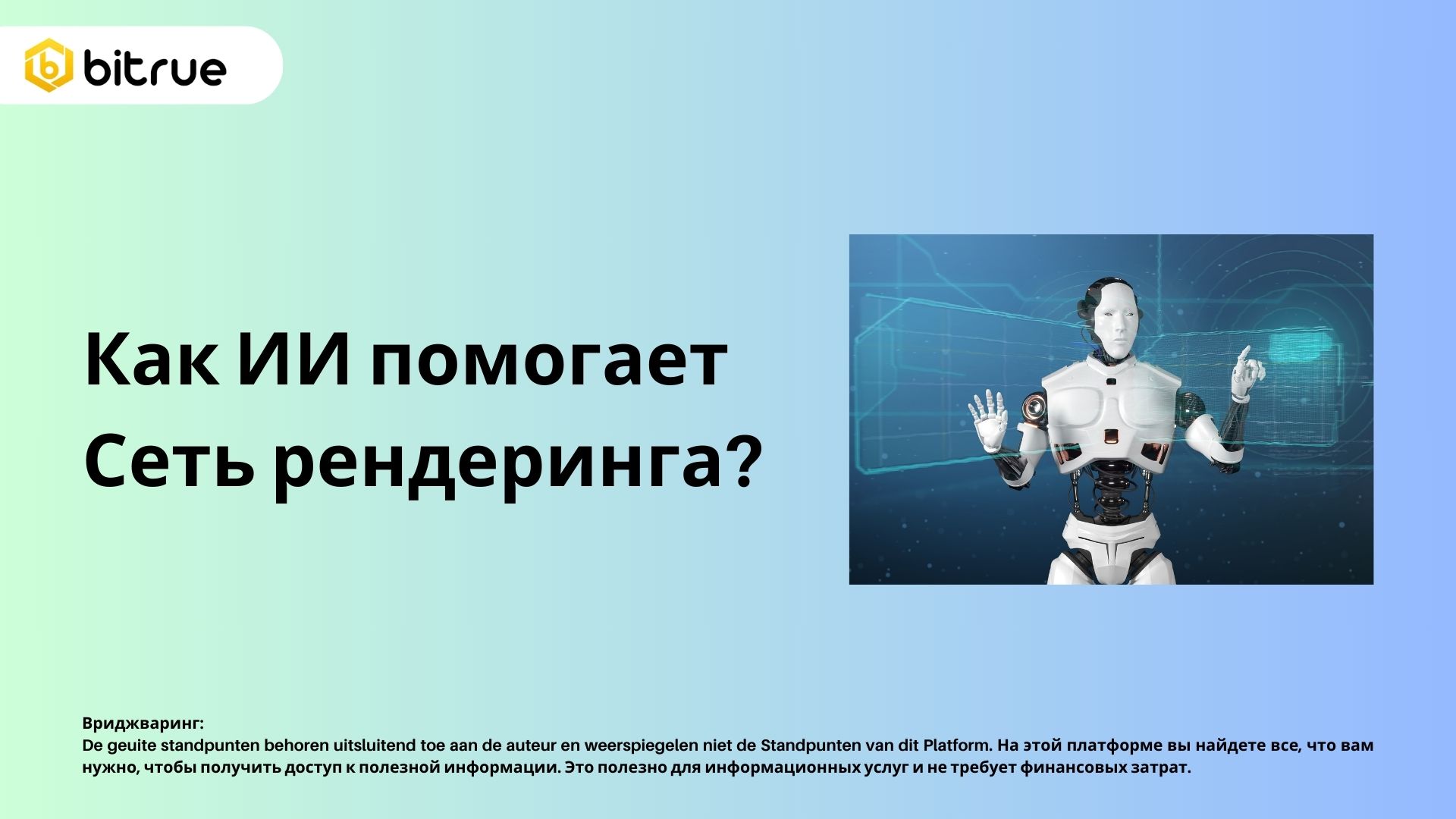 bitrue

Как ИИ помогает Сеть рендеринга?

Вриджваринг:
De geuite standpunten behoren uitsluitend toe aan de auteur en weerspiegelen niet de Standpunten van dit Platform. На этой платформе вы найдете все, что вам нужно, чтобы получить доступ к полезной информации. Это полезно для информационных услуг и не требует финансовых затрат.